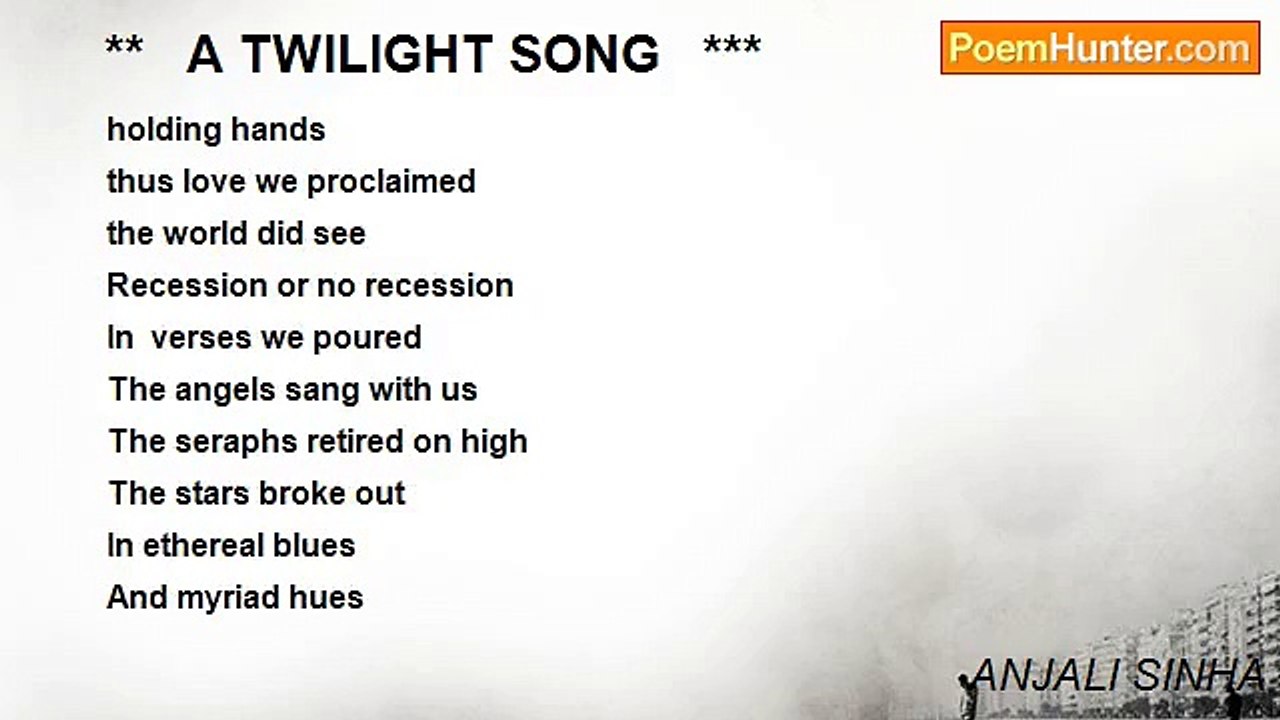 ** A TWILIGHT SONG ***

PoemHunter.com

holding hands
thus love we proclaimed
the world did see
Recession or no recession
In verses we poured
The angels sang with us
The seraphs retired on high
The stars broke out
In ethereal blues
And myriad hues

ANJALI SINHA